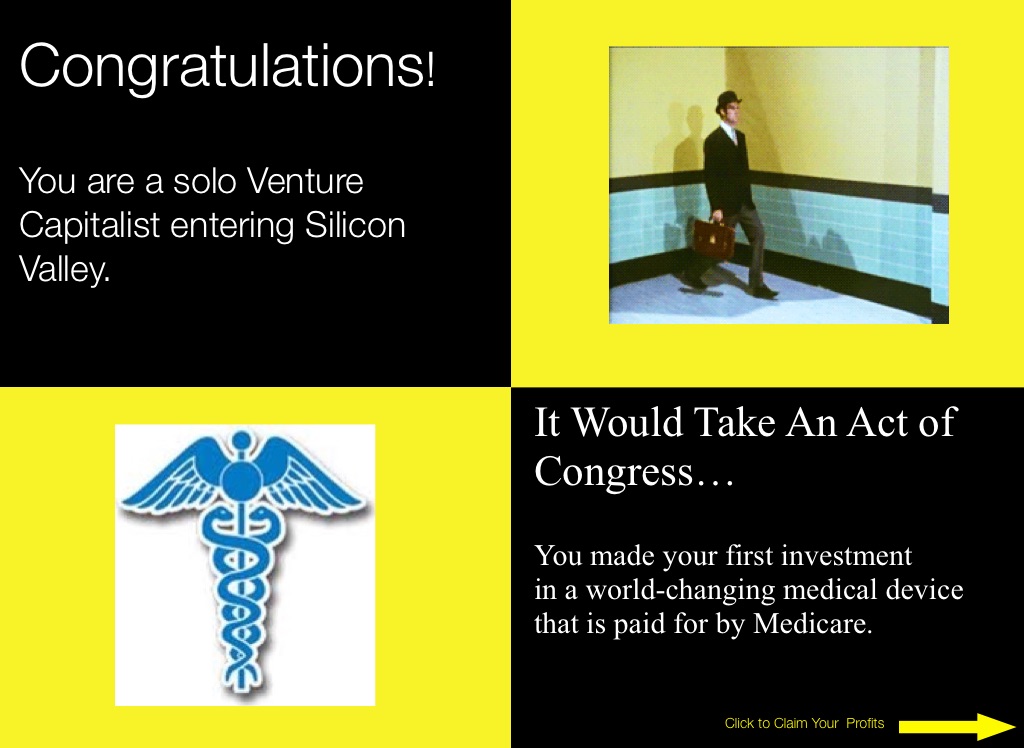 Congratulations!

You are a solo Venture Capitalist entering Silicon Valley.

It Would Take An Act of Congress…

You made your first investment in a world-changing medical device that is paid for by Medicare.

Click to Claim Your Profits